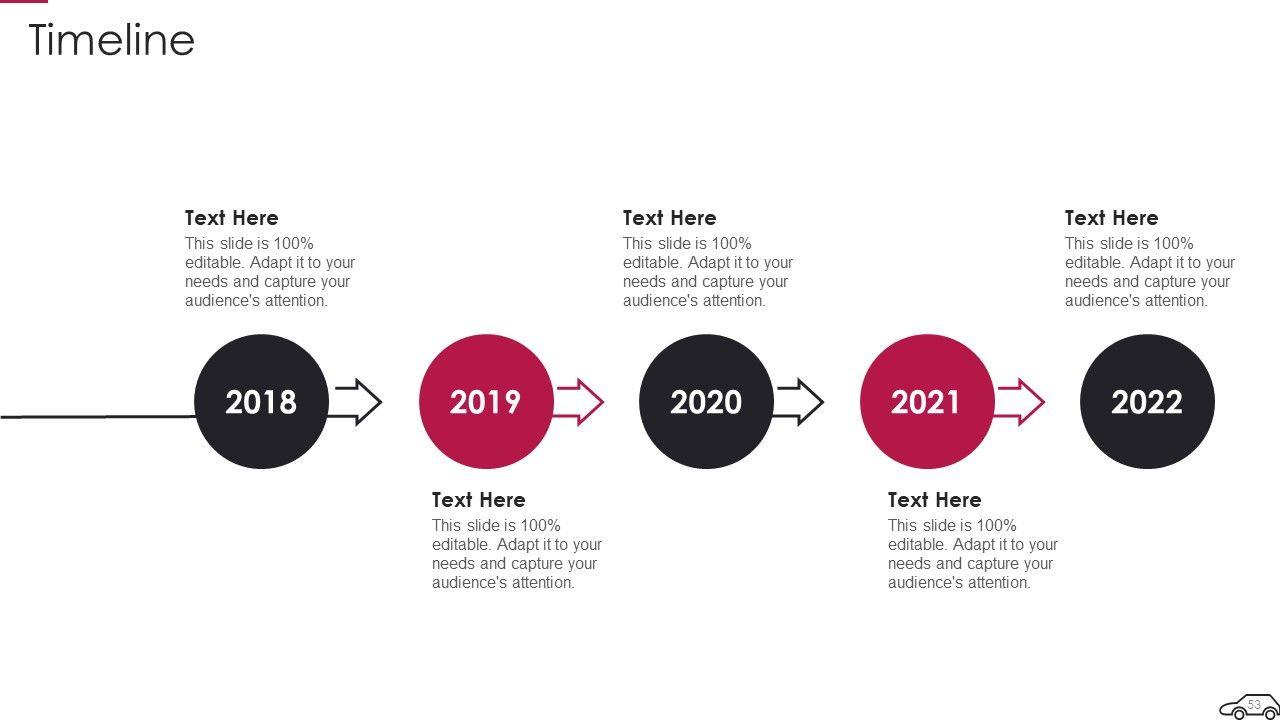 Timeline

Text Here
This slide is 100% editable. Adapt it to your needs and capture your audience's attention.

Text Here
This slide is 100% editable. Adapt it to your needs and capture your audience's attention.

Text Here
This slide is 100% editable. Adapt it to your needs and capture your audience's attention.

2018

2019

2020

2021

2022

Text Here
This slide is 100% editable. Adapt it to your needs and capture your audience's attention.

Text Here
This slide is 100% editable. Adapt it to your needs and capture your audience's attention.

53